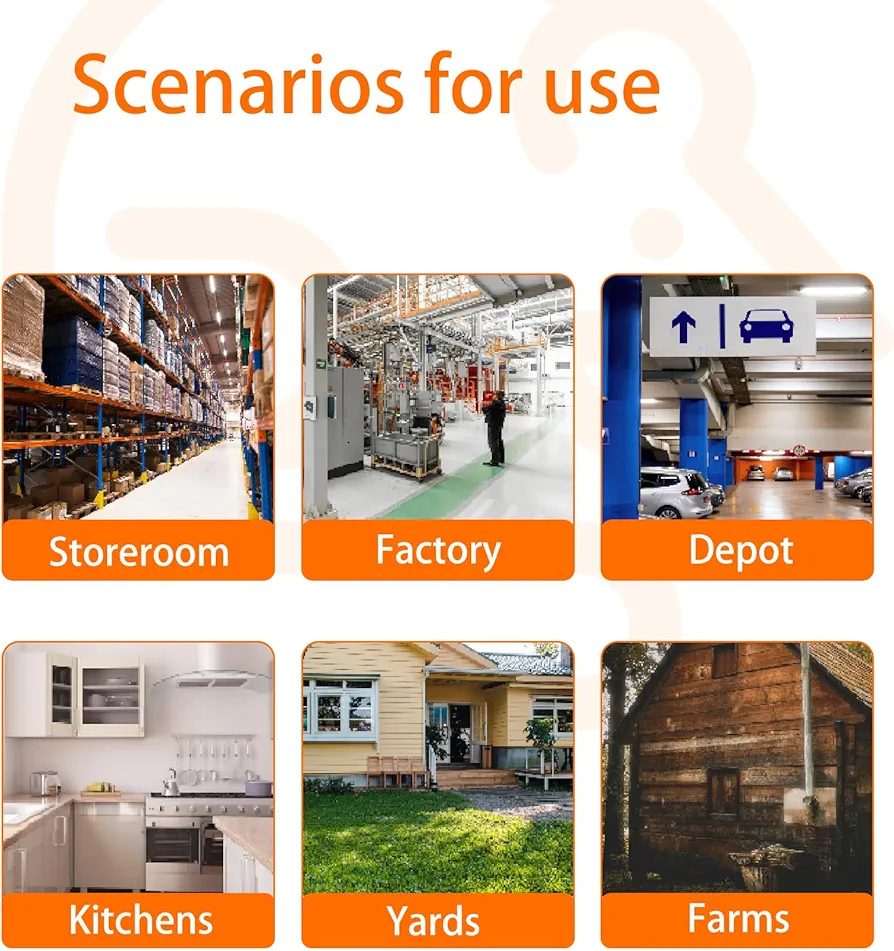 Scenarios for use

Storeroom

Factory

Depot

Kitchens

Yards

Farms